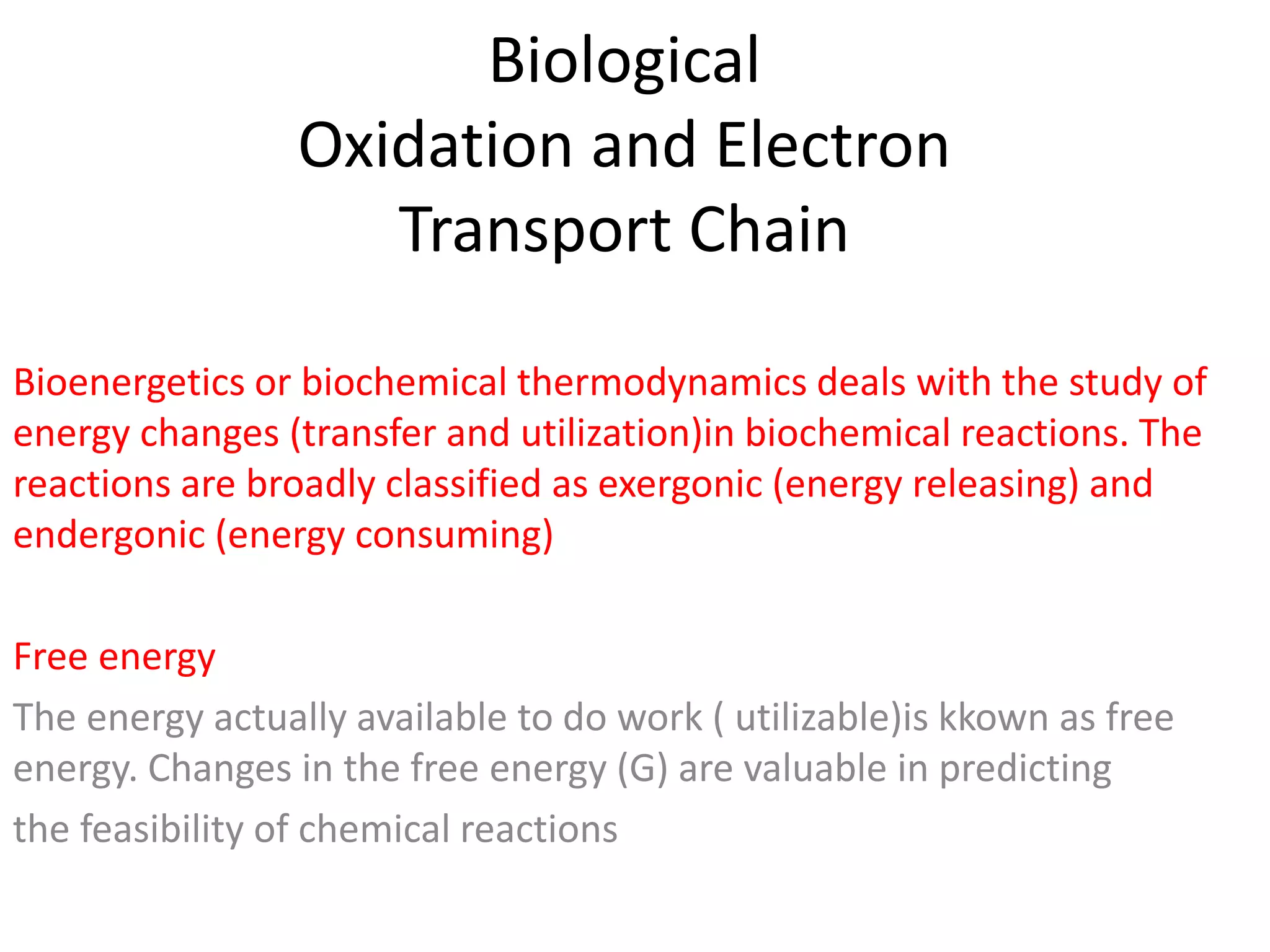 Biological
Oxidation and Electron
Transport Chain

Bioenergetics or biochemical thermodynamics deals with the study of energy changes (transfer and utilization)in biochemical reactions. The reactions are broadly classified as exergonic (energy releasing) and endergonic (energy consuming)

Free energy

The energy actually available to do work ( utilizable)is kkown as free energy. Changes in the free energy (G) are valuable in predicting the feasibility of chemical reactions